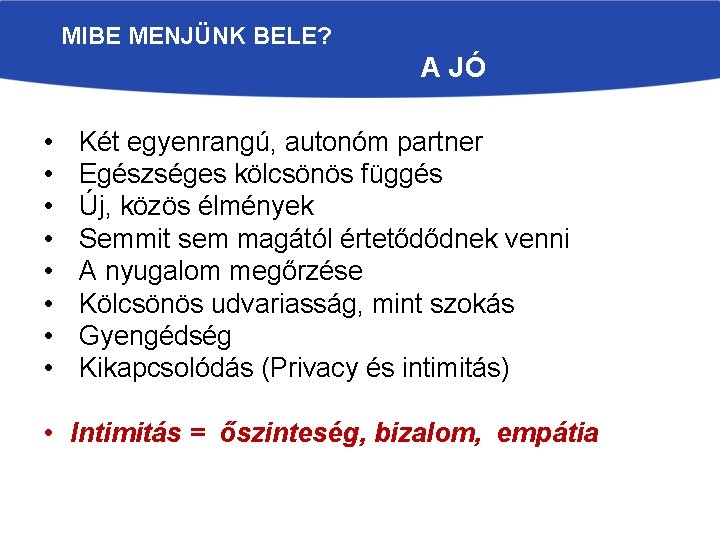 MIBE MENJÜNK BELE?

A JÓ

• Két egyenrangú, autonóm partner
• Egészséges kölcsönös függés
• Új, közös élmények
• Semmit sem magától értetődődnek venni
• A nyugalom megőrzése
• Kölcsönös udvariasság, mint szokás
• Gyengédség
• Kikapcsolódás (Privacy és intimitás)

• Intimitás = őszinteség, bizalom, empátia